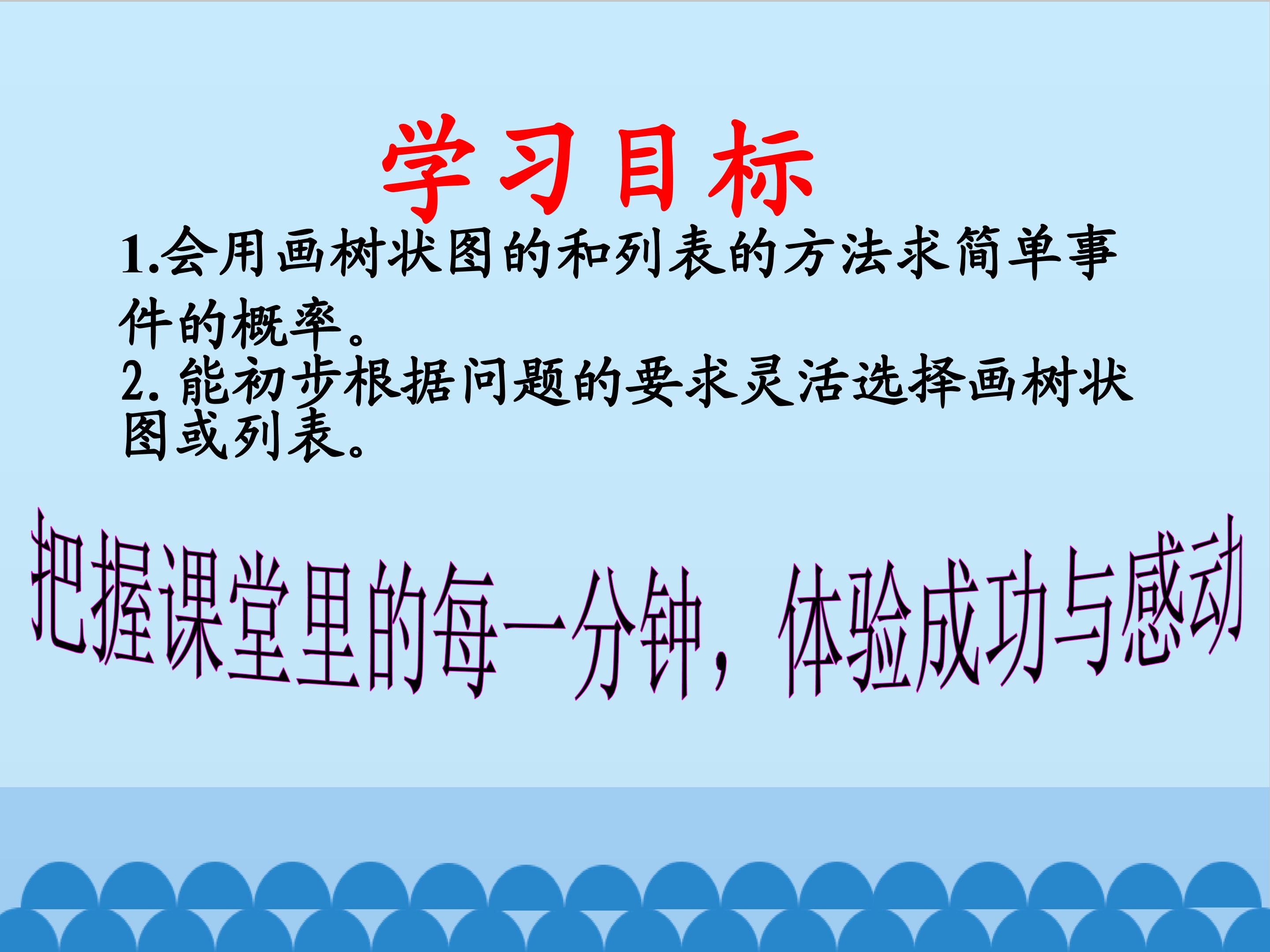 学习目标

1.会用画树状图的和列表的方法求简单事件的概率。
2. 能初步根据问题的要求灵活选择画树状图或列表。

把握课堂里的每一分钟，体验成功与感动